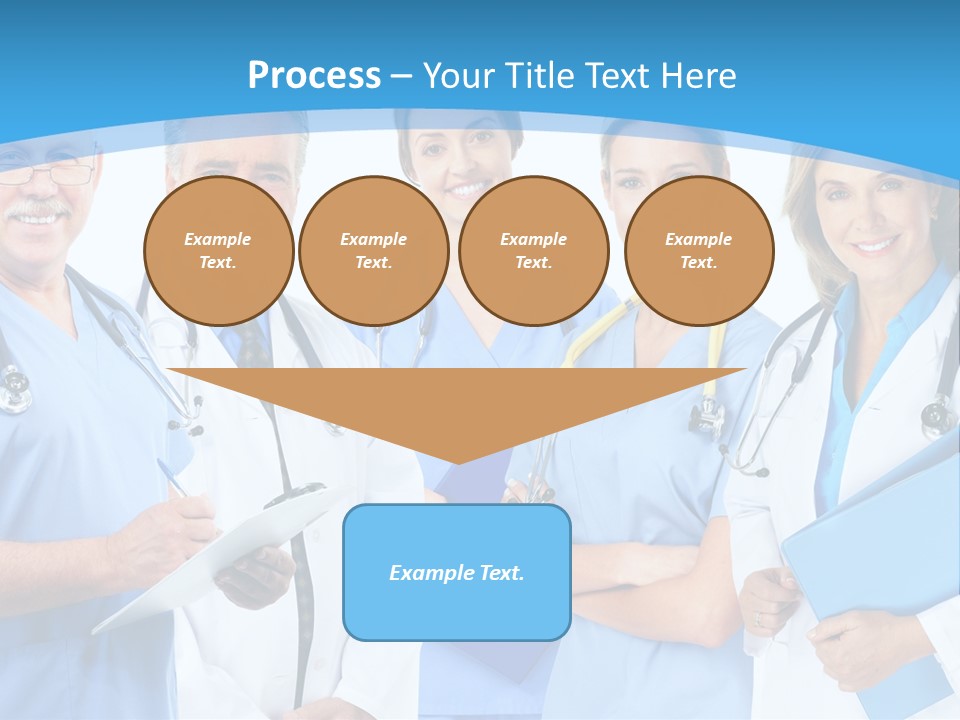 Process – Your Title Text Here

Example Text.

Example Text.

Example Text.

Example Text.

Example Text.